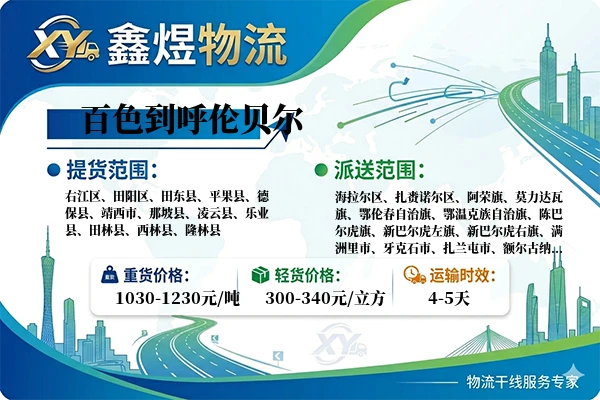 XY 鑫煜物流

百色到呼伦贝尔

提货范围：

右江区、田阳区、田东县、平果县、德保县、靖西市、那坡县、凌云县、乐业县、田林县、西林县、隆林县

派送范围：

海拉尔区、扎赉诺尔区、阿荣旗、莫力达瓦旗、鄂伦春自治旗、鄂温克族自治旗、陈巴尔虎旗、新巴尔虎左旗、新巴尔虎右旗、满洲里市、牙克石市、扎兰屯市、额尔古纳...

重货价格：
1030-1230元/吨

轻货价格：
300-340元/立方

运输时效：
4-5天

XY

物流干线服务专家